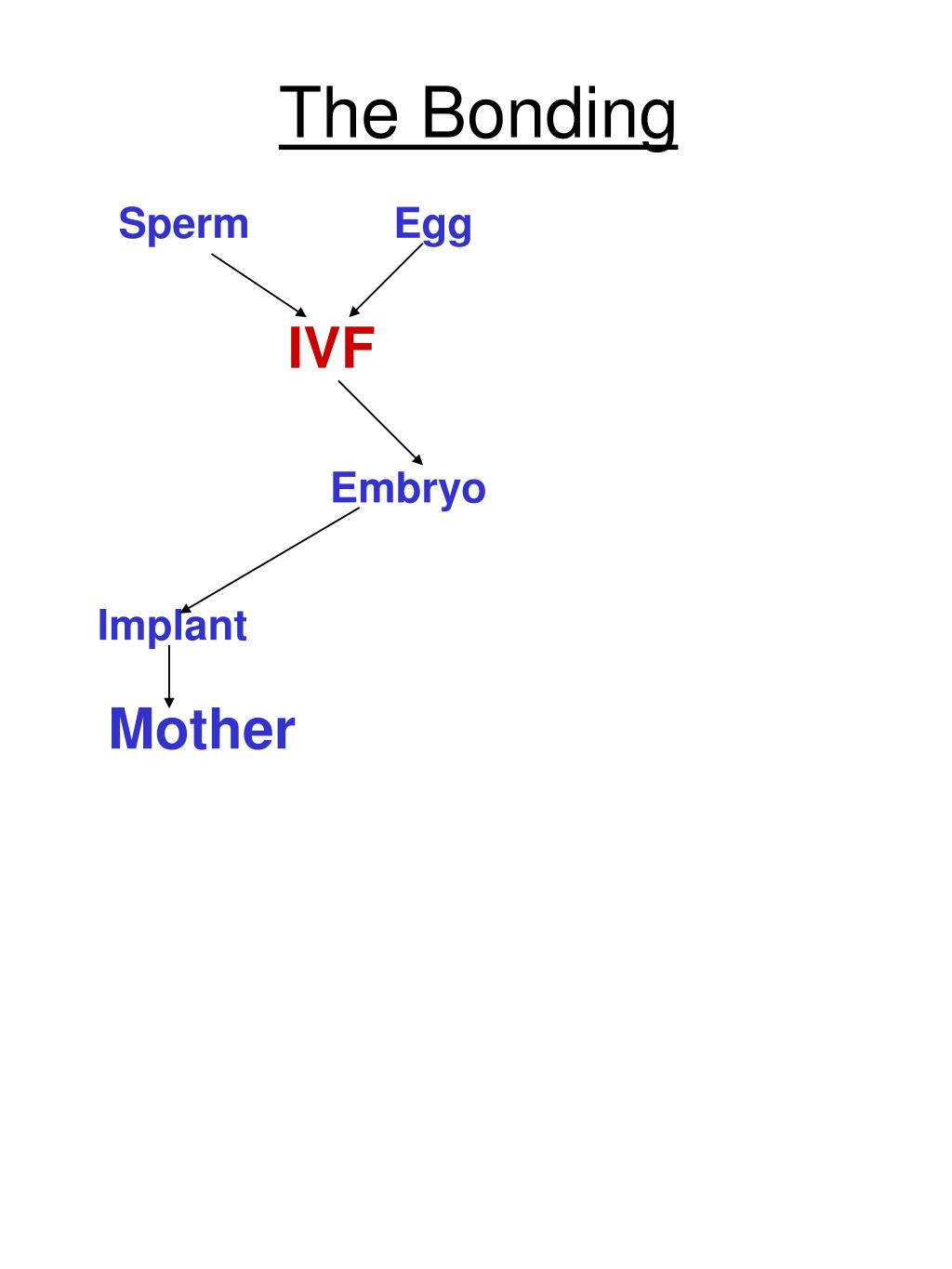 The Bonding

Sperm

Egg

IVF

Embryo

Implant

Mother